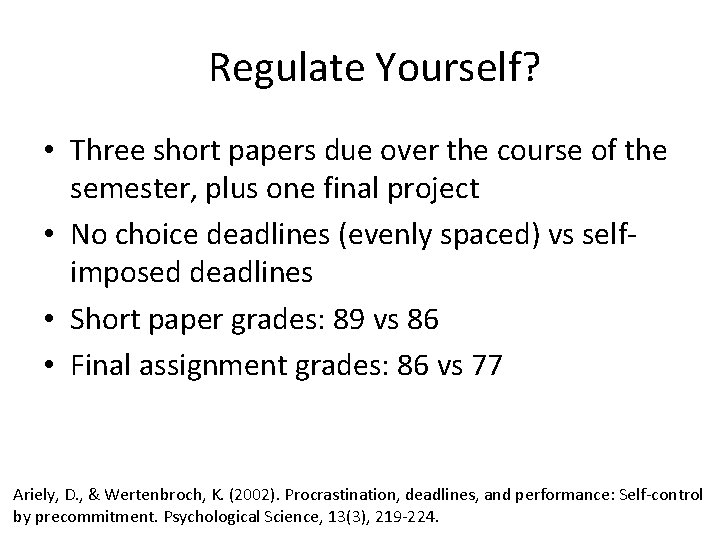 Regulate Yourself?

• Three short papers due over the course of the semester, plus one final project
• No choice deadlines (evenly spaced) vs self-imposed deadlines
• Short paper grades: 89 vs 86
• Final assignment grades: 86 vs 77

Ariely, D., & Wertenbroch, K. (2002). Procrastination, deadlines, and performance: Self-control by precommitment. Psychological Science, 13(3), 219-224.